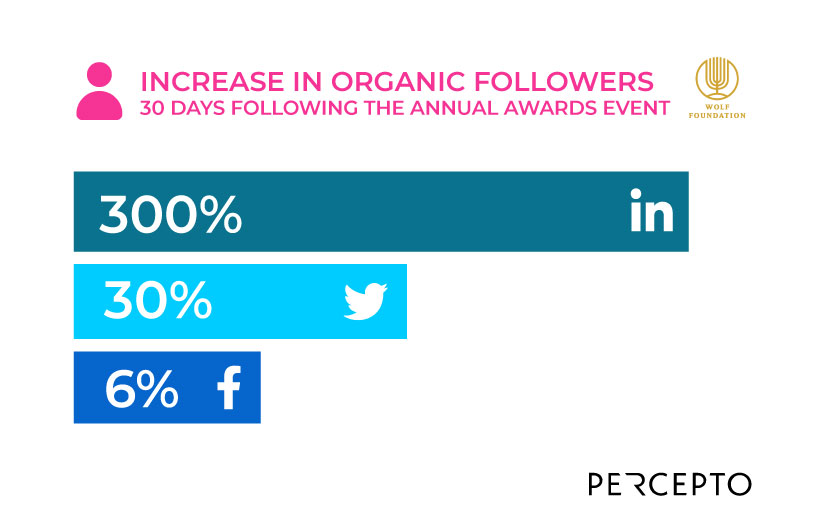 INCREASE IN ORGANIC FOLLOWERS
30 DAYS FOLLOWING THE ANNUAL AWARDS EVENT

WOLF FOUNDATION

300% in

30%

6% f

PERCEPTO